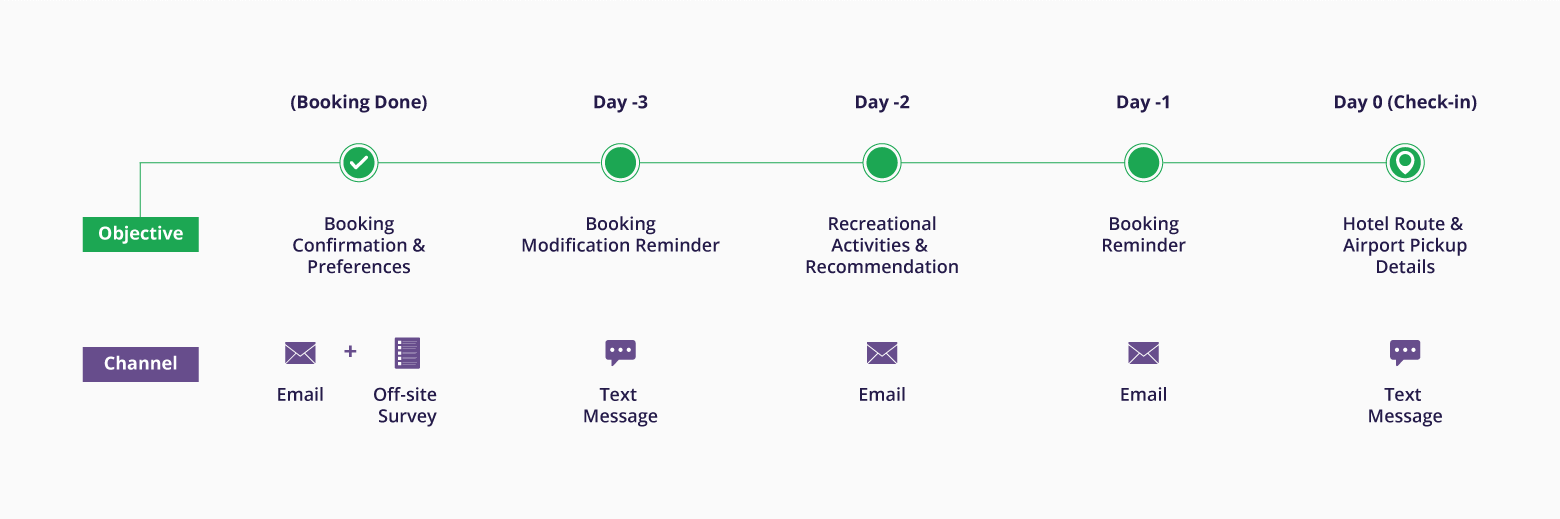 (Booking Done)

Day -3

Day -2

Day -1

Day 0 (Check-in)

Objective

Booking Confirmation & Preferences

Booking Modification Reminder

Recreational Activities & Recommendation

Booking Reminder

Hotel Route & Airport Pickup Details

Channel

Email + Off-site Survey

Text Message

Email

Email

Text Message